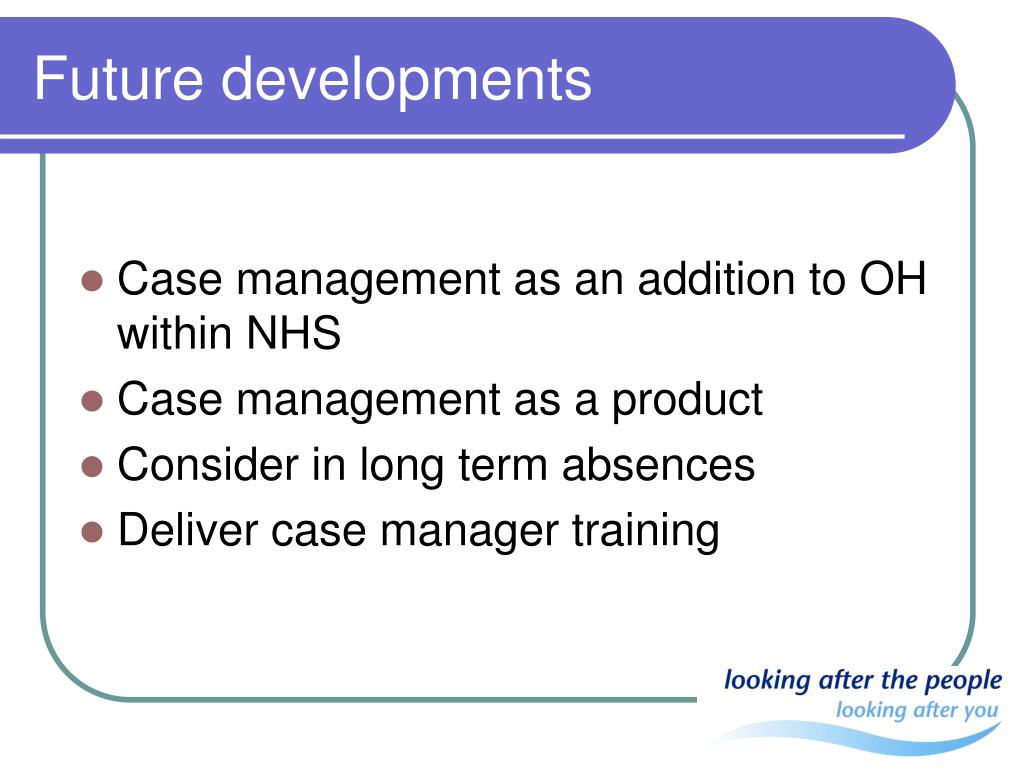 Future developments

- Case management as an addition to OH within NHS
- Case management as a product
- Consider in long term absences
- Deliver case manager training

looking after the people
looking after you